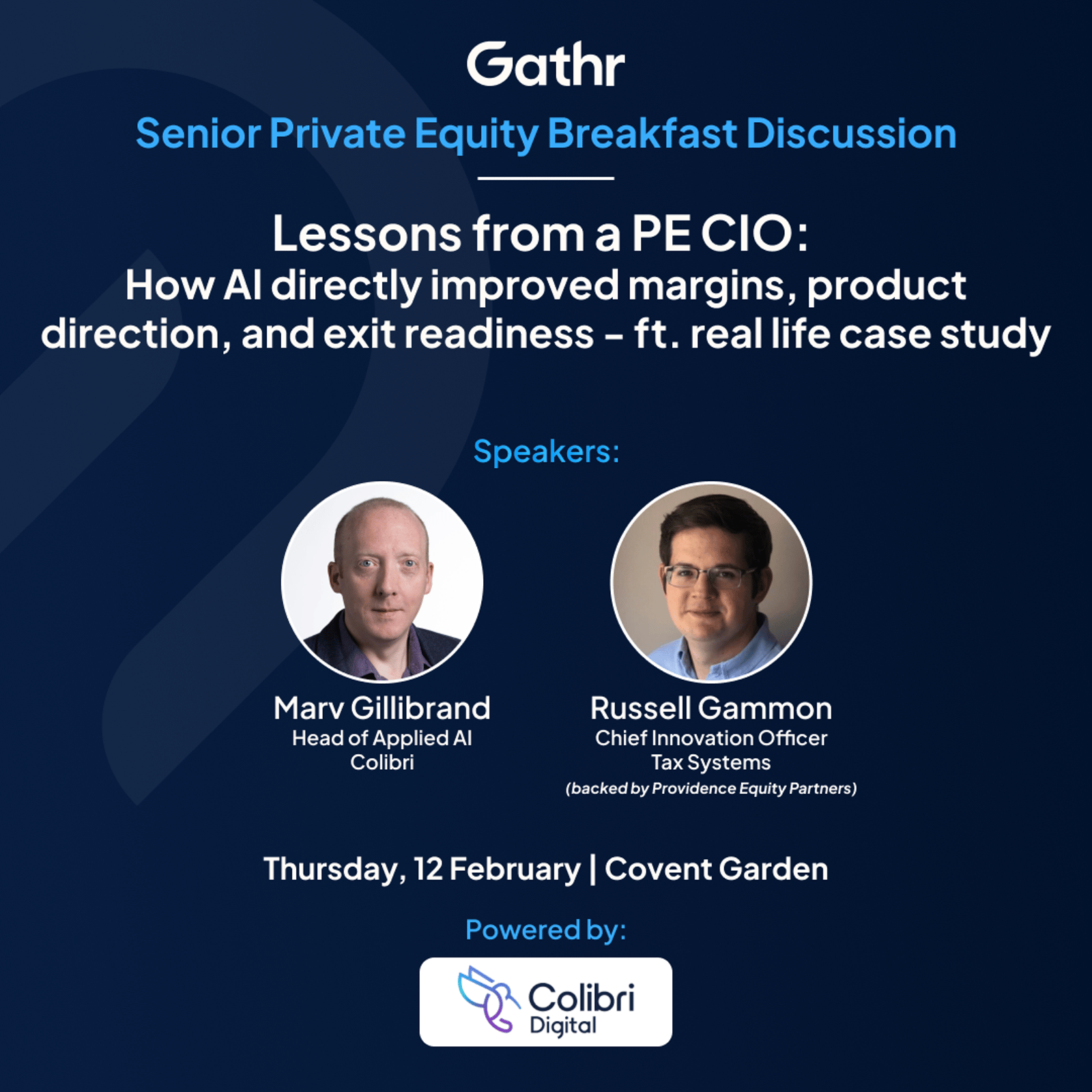 Gathr

Senior Private Equity Breakfast Discussion

Lessons from a PE CIO:
How AI directly improved margins, product direction, and exit readiness – ft. real life case study

Speakers:

Marv Gillibrand
Head of Applied AI
Colibri

Russell Gammon
Chief Innovation Officer
Tax Systems
(backed by Providence Equity Partners)

Thursday, 12 February | Covent Garden

Powered by:

Colibri
Digital